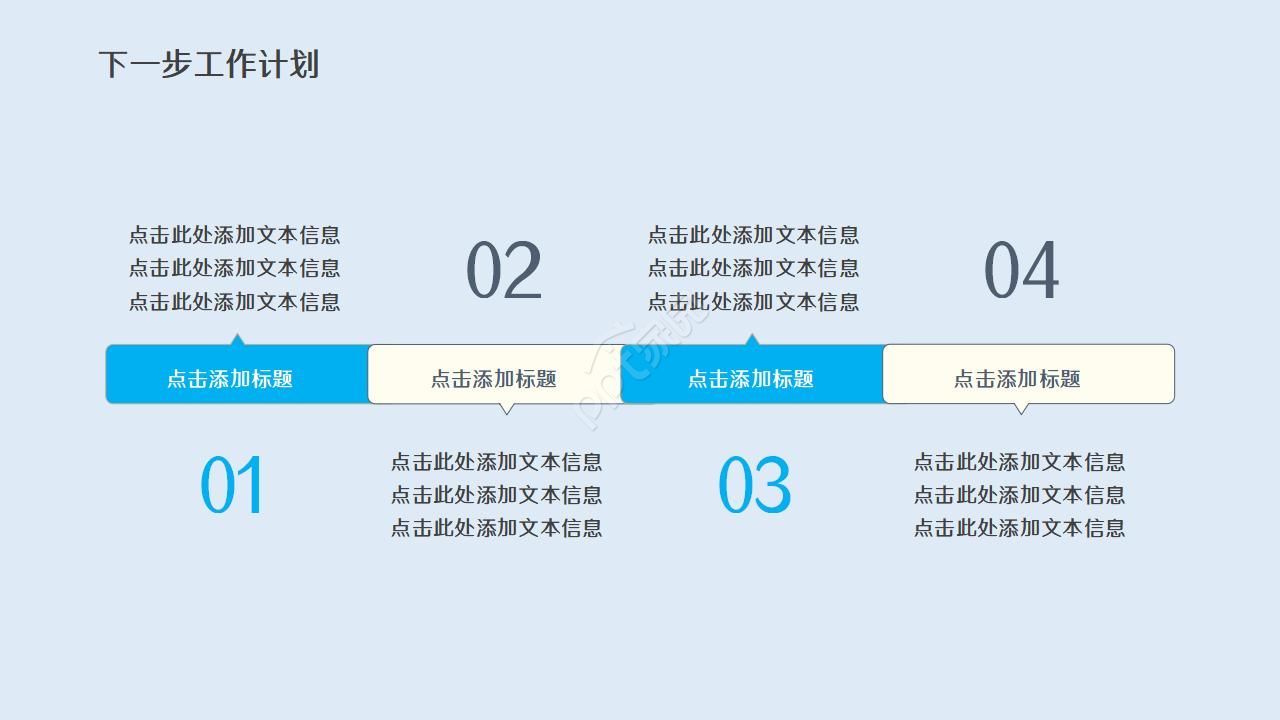 下一步工作计划

点击此处添加文本信息
点击此处添加文本信息
点击此处添加文本信息

点击添加标题

01

02

点击添加标题

点击此处添加文本信息
点击此处添加文本信息
点击此处添加文本信息

点击此处添加文本信息
点击此处添加文本信息
点击此处添加文本信息

点击添加标题

03

04

点击添加标题

点击此处添加文本信息
点击此处添加文本信息
点击此处添加文本信息